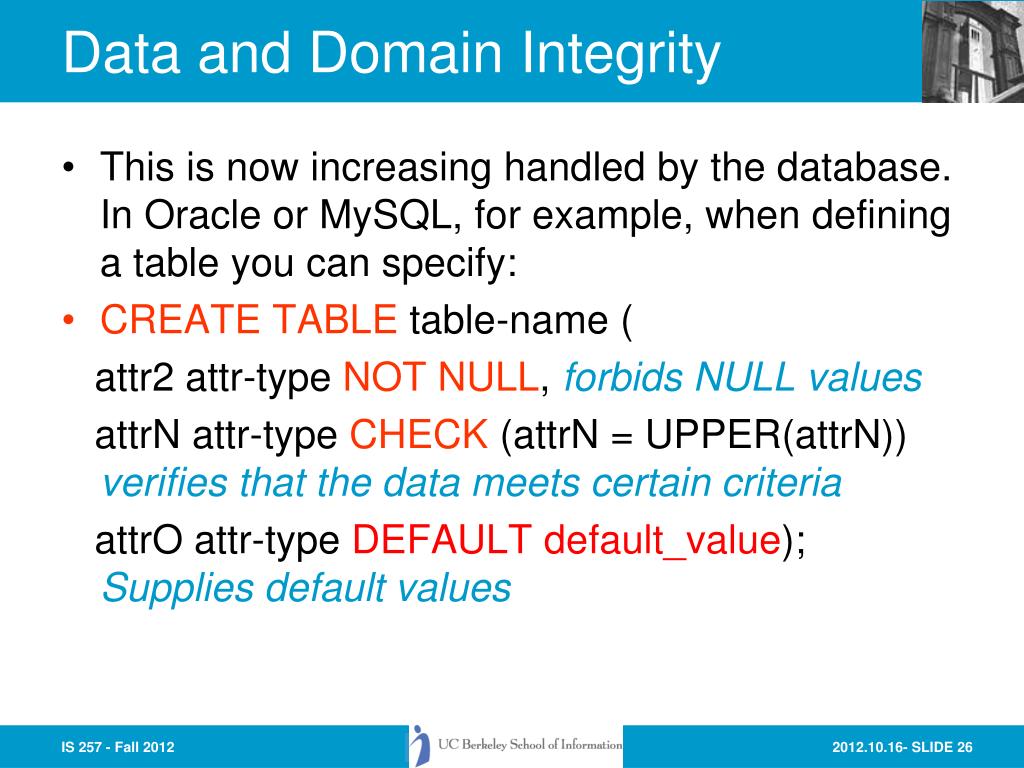 Data and Domain Integrity

• This is now increasing handled by the database. In Oracle or MySQL, for example, when defining a table you can specify:
• CREATE TABLE table-name (
attr2 attr-type NOT NULL, forbids NULL values
attrN attr-type CHECK (attrN = UPPER(attrN)) verifies that the data meets certain criteria
attrO attr-type DEFAULT default_value); Supplies default values

IS 257 - Fall 2012

UC Berkeley School of Information

2012.10.16- SLIDE 26